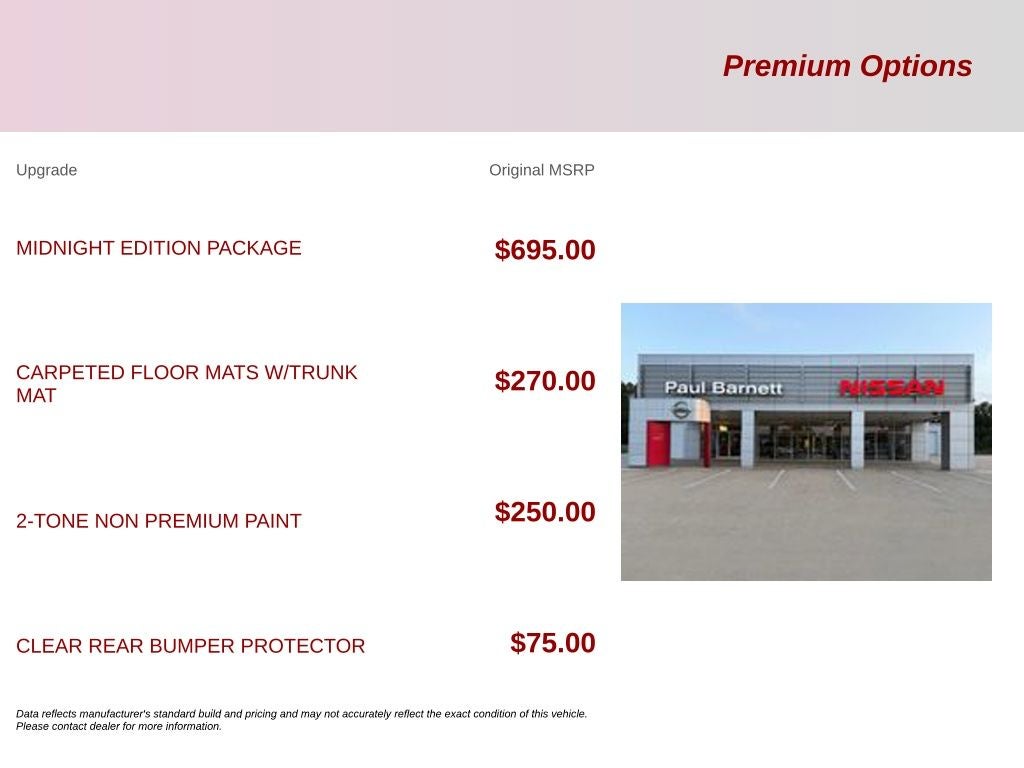 Premium Options

| Upgrade | Original MSRP |
|---|---|
| MIDNIGHT EDITION PACKAGE | $695.00 |
| CARPETED FLOOR MATS W/TRUNK MAT | $270.00 |
| 2-TONE NON PREMIUM PAINT | $250.00 |
| CLEAR REAR BUMPER PROTECTOR | $75.00 |

Paul Barnett NISSAN

Data reflects manufacturer's standard build and pricing and may not accurately reflect the exact condition of this vehicle. Please contact dealer for more information.